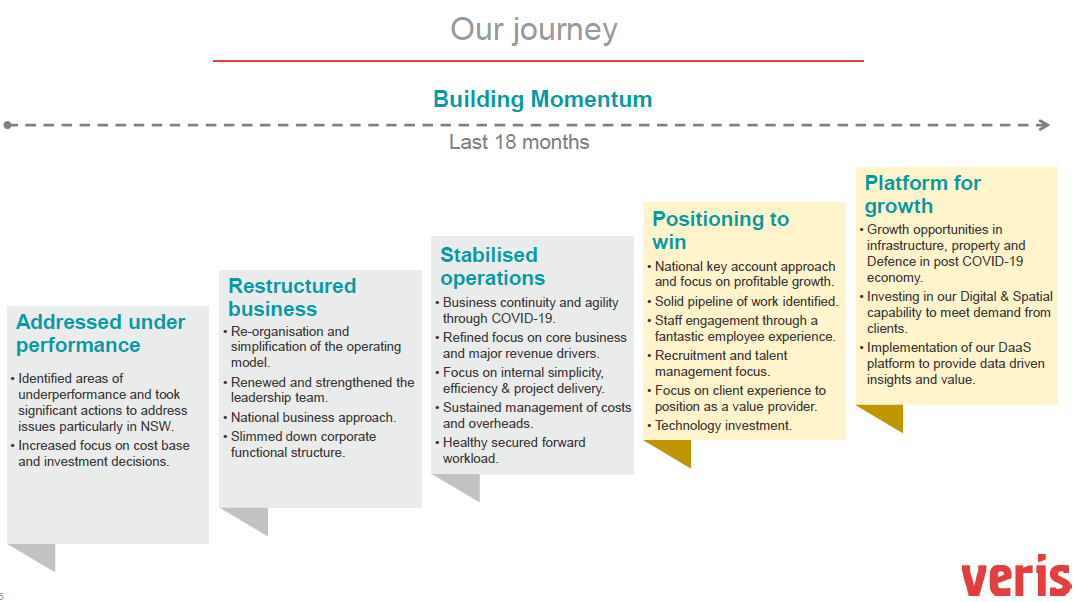 Our journey

Building Momentum

Last 18 months

Addressed under performance

• Identified areas of underperformance and took significant actions to address issues particularly in NSW.
• Increased focus on cost base and investment decisions.

Restructured business

• Re-organisation and simplification of the operating model.
• Renewed and strengthened the leadership team.
• National business approach.
• Slimmed down corporate functional structure.

Stabilised operations

• Business continuity and agility through COVID-19.
• Refined focus on core business and major revenue drivers.
• Focus on internal simplicity, efficiency & project delivery.
• Sustained management of costs and overheads.
• Healthy secured forward workload.

Positioning to win

• National key account approach and focus on profitable growth.
• Solid pipeline of work identified.
• Staff engagement through a fantastic employee experience.
• Recruitment and talent management focus.
• Focus on client experience to position as a value provider.
• Technology investment.

Platform for growth

• Growth opportunities in infrastructure, property and Defence in post COVID-19 economy.
• Investing in our Digital & Spatial capability to meet demand from clients.
• Implementation of our DaaS platform to provide data driven insights and value.

5

veris